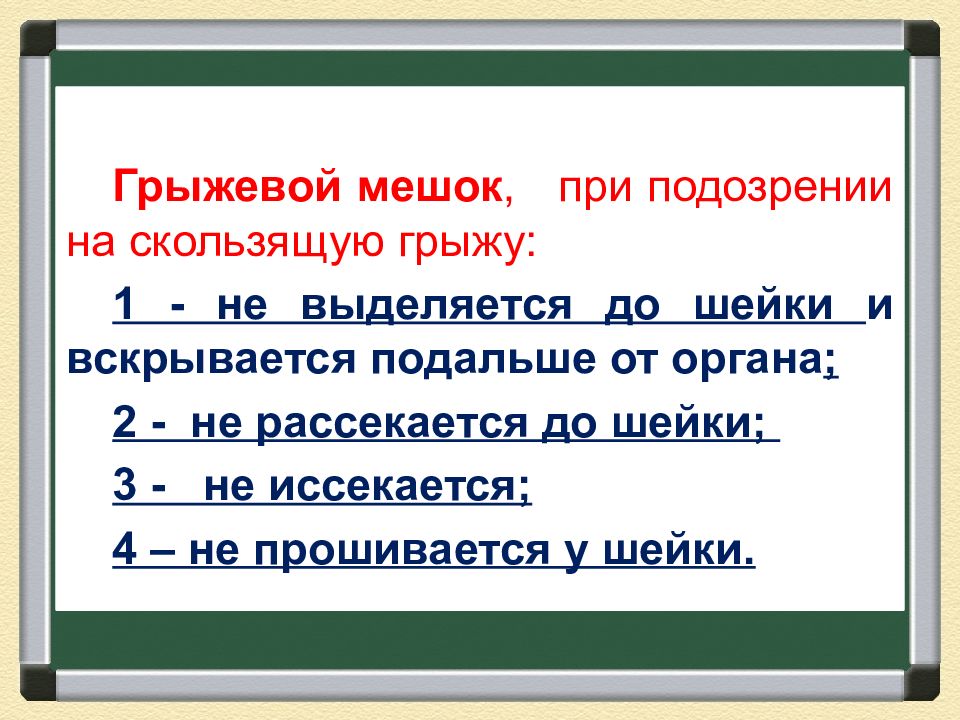 Грыжевой мешок, при подозрении на скользящую грыжу:

1 - не выделяется до шейки и вскрывается подальше от органа;

2 - не рассекается до шейки;

3 - не иссекается;

4 – не прошивается у шейки.